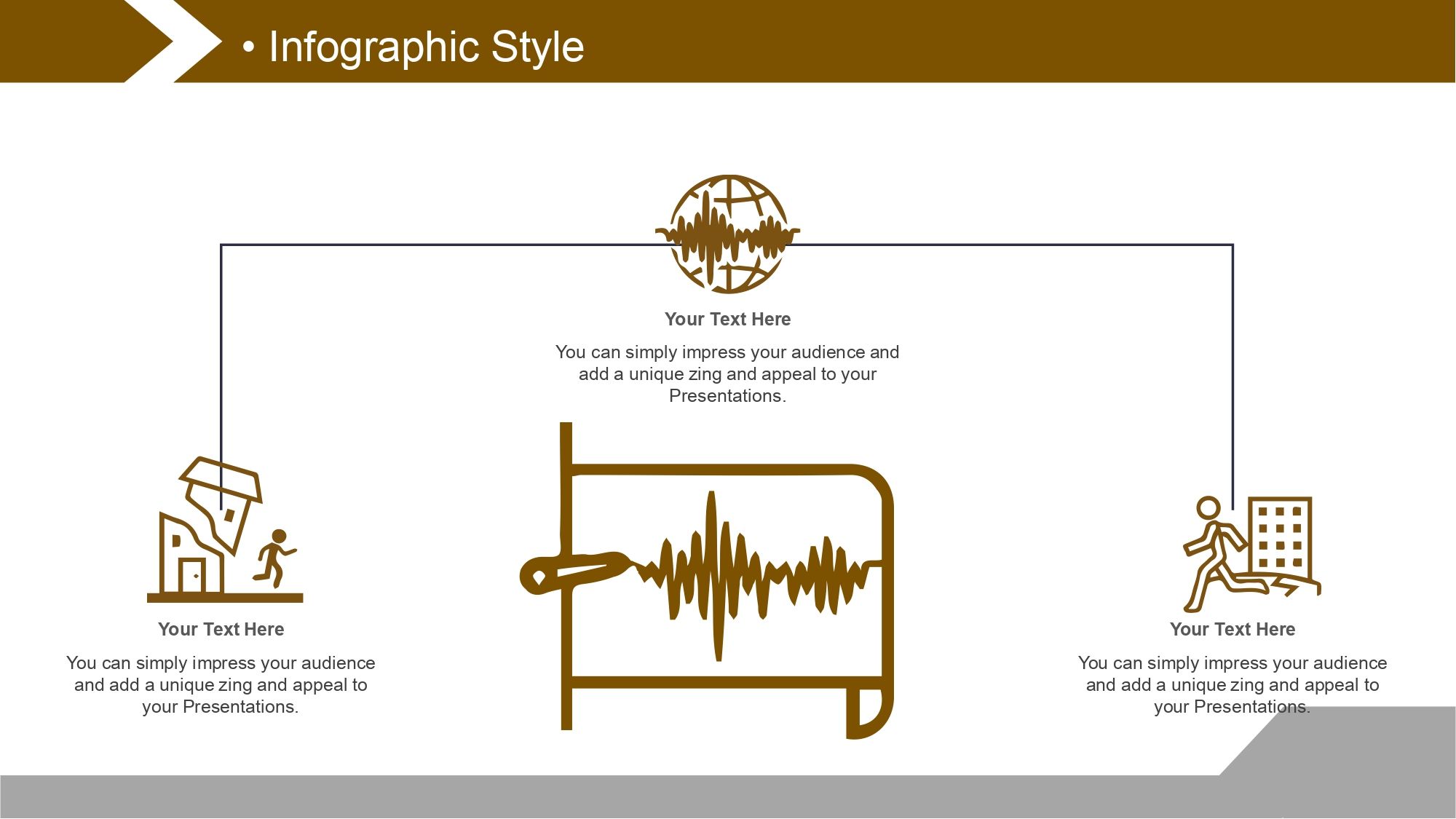 • Infographic Style

Your Text Here

You can simply impress your audience and add a unique zing and appeal to your Presentations.

Your Text Here

You can simply impress your audience and add a unique zing and appeal to your Presentations.

Your Text Here

You can simply impress your audience and add a unique zing and appeal to your Presentations.